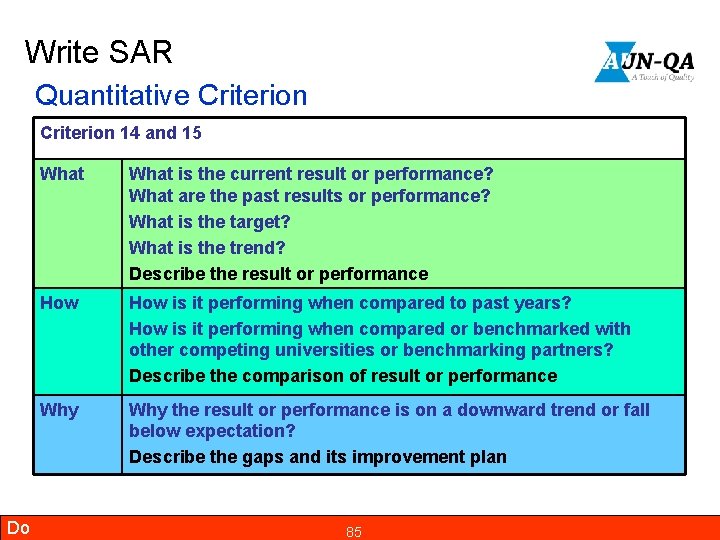 Write SAR

AUN-QA
A Touch of Quality

Quantitative Criterion

| Criterion 14 and 15 | |
|---|---|
| What | What is the current result or performance? What are the past results or performance? What is the target? What is the trend? Describe the result or performance |
| How | How is it performing when compared to past years? How is it performing when compared or benchmarked with other competing universities or benchmarking partners? Describe the comparison of result or performance |
| Why | Why the result or performance is on a downward trend or fall below expectation? Describe the gaps and its improvement plan |

Do

85